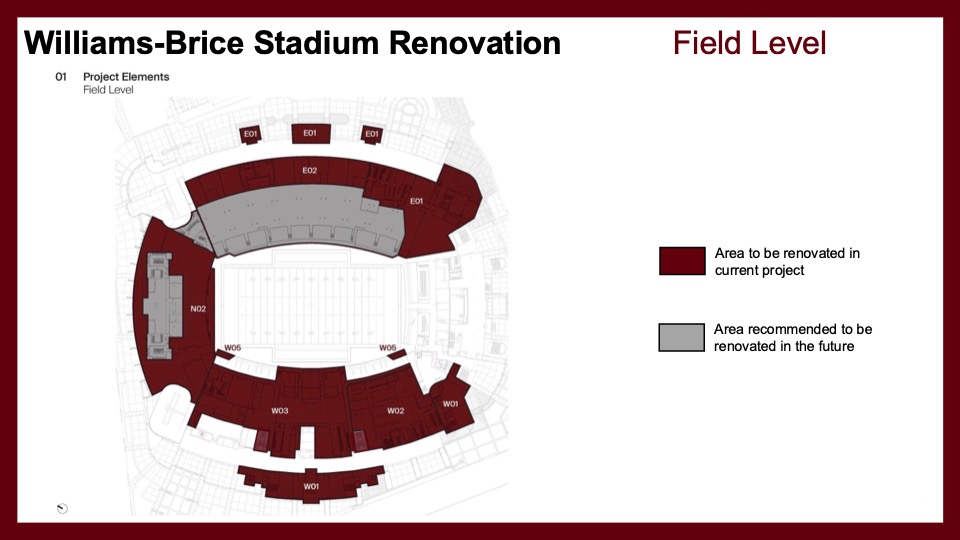 Williams-Brice Stadium Renovation

Field Level

01 Project Elements
Field Level

E01
E01
E01
E02
E01
N02
W05
W05
W03
W02
W01
W01

Area to be renovated in current project

Area recommended to be renovated in the future